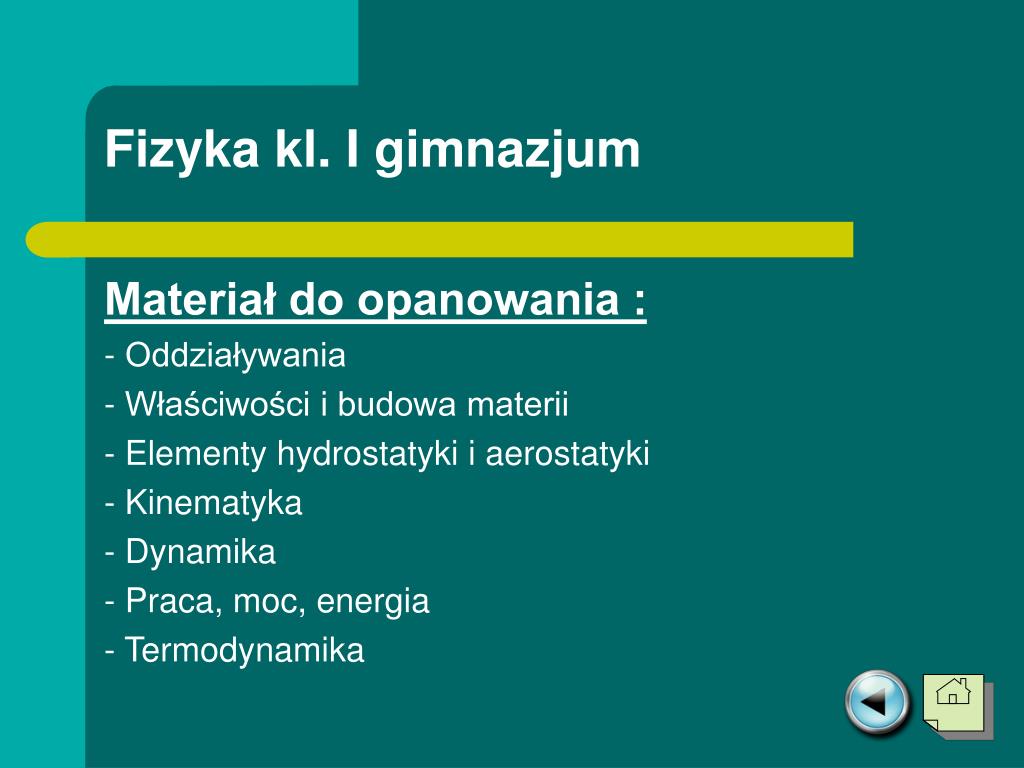 Fizyka kl. I gimnazjum

Materiał do opanowania :

- Oddziaływania
- Właściwości i budowa materii
- Elementy hydrostatyki i aerostatyki
- Kinematyka
- Dynamika
- Praca, moc, energia
- Termodynamika